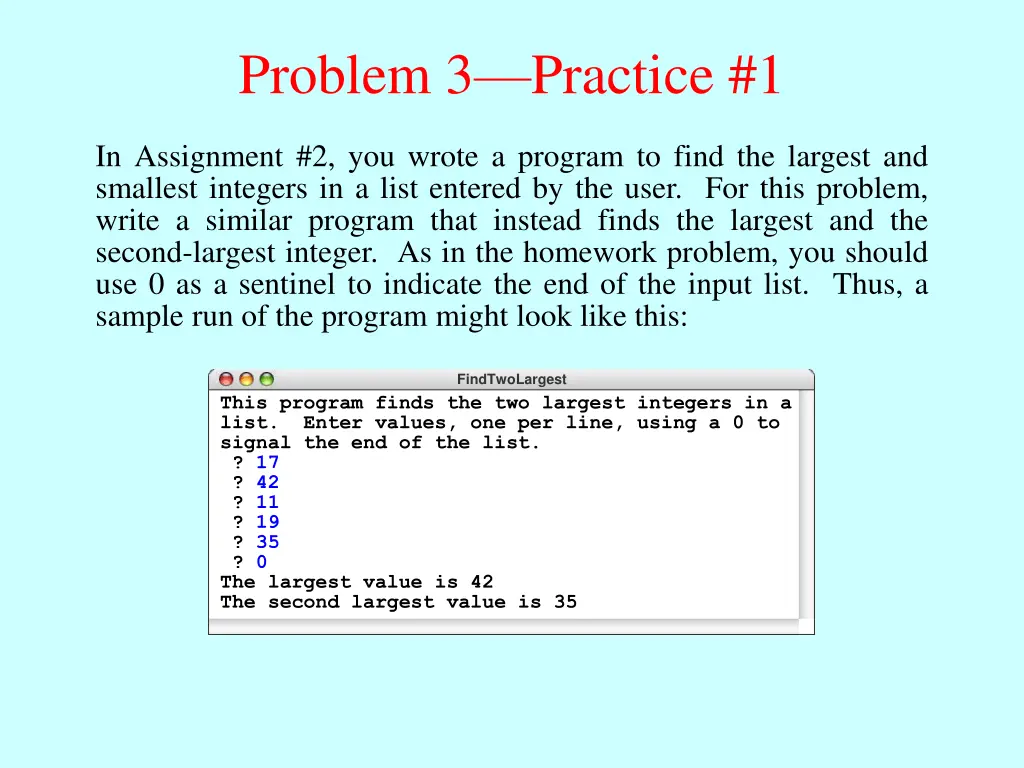 Problem 3—Practice #1

In Assignment #2, you wrote a program to find the largest and smallest integers in a list entered by the user. For this problem, write a similar program that instead finds the largest and the second-largest integer. As in the homework problem, you should use 0 as a sentinel to indicate the end of the input list. Thus, a sample run of the program might look like this:

FindTwoLargest

This program finds the two largest integers in a list. Enter values, one per line, using a 0 to signal the end of the list.
? 17
? 42
? 11
? 19
? 35
? 0
The largest value is 42
The second largest value is 35